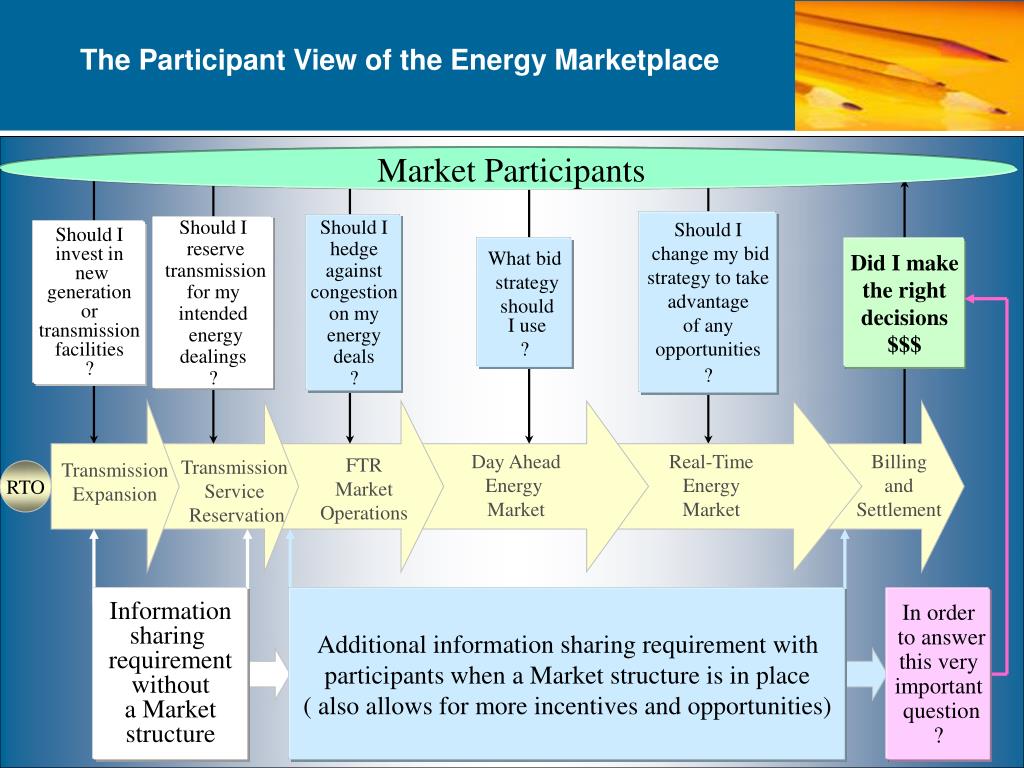 The Participant View of the Energy Marketplace

Market Participants

Should I invest in new generation or transmission facilities ?

Should I reserve transmission for my intended energy dealings ?

Should I hedge against congestion on my energy deals ?

What bid strategy should I use ?

Should I change my bid strategy to take advantage of any opportunities ?

Did I make the right decisions $$$

RTO

Transmission Expansion

Transmission Service Reservation

FTR Market Operations

Day Ahead Energy Market

Real-Time Energy Market

Billing and Settlement

Information sharing requirement without a Market structure

Additional information sharing requirement with participants when a Market structure is in place ( also allows for more incentives and opportunities)

In order to answer this very important question ?